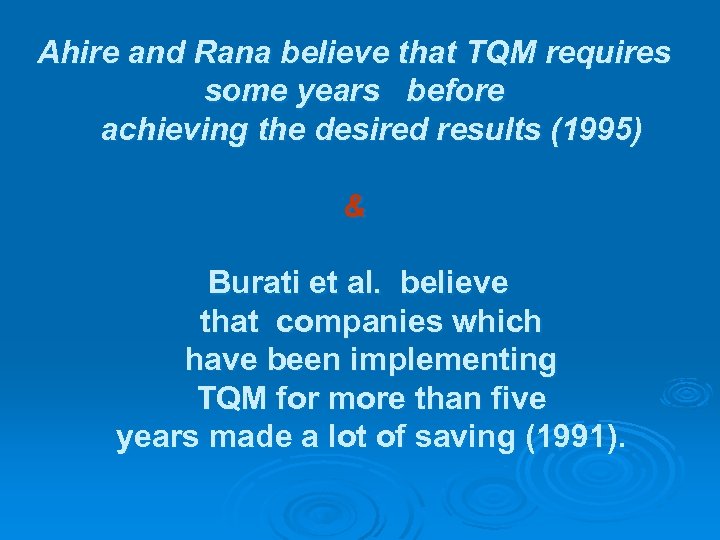 Ahire and Rana believe that TQM requires some years before achieving the desired results (1995)

&

Burati et al. believe that companies which have been implementing TQM for more than five years made a lot of saving (1991).